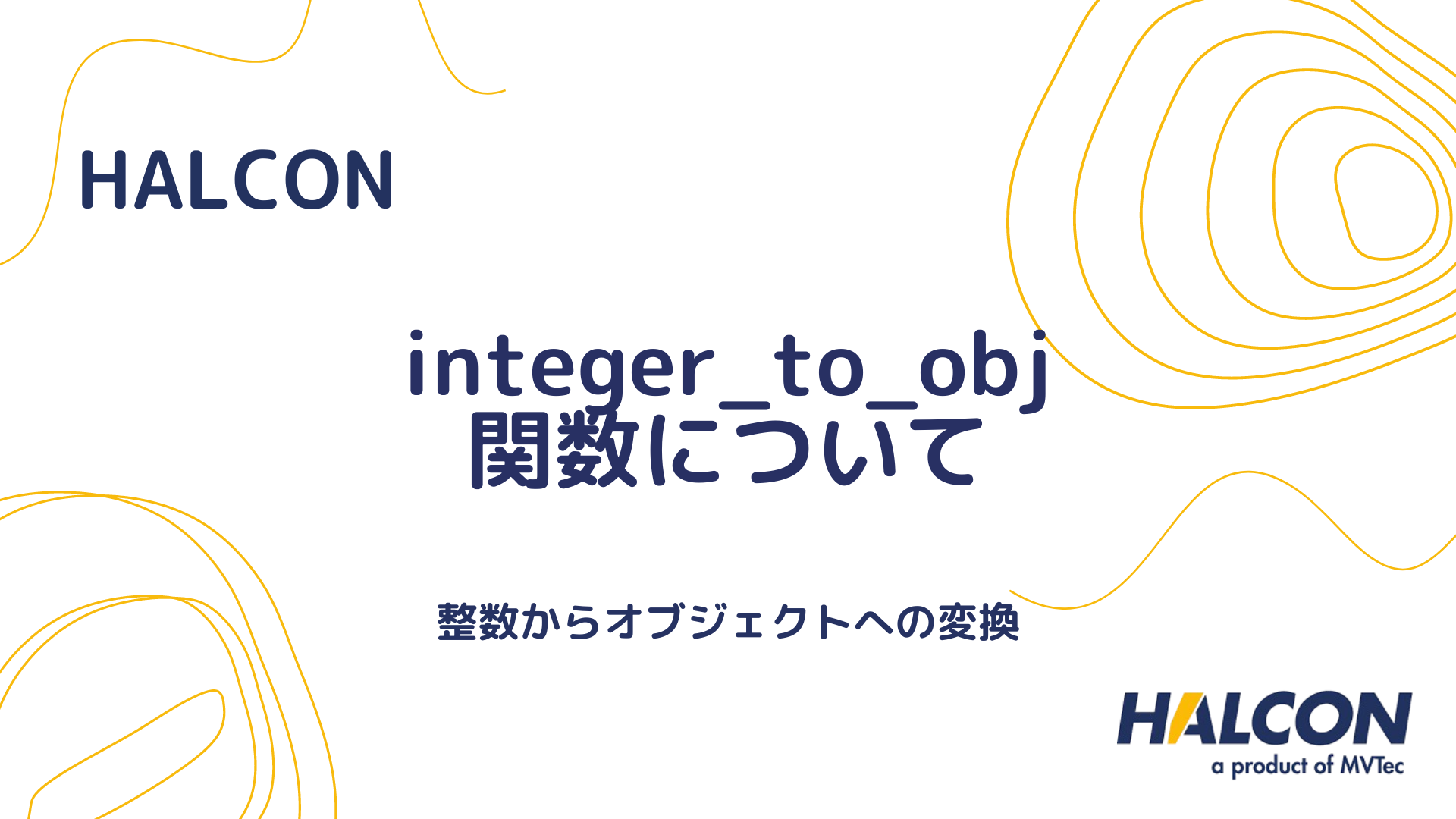 HALCON

integer_to_obj
関数について

整数からオブジェクトへの変換

HALCON
a product of MVTec